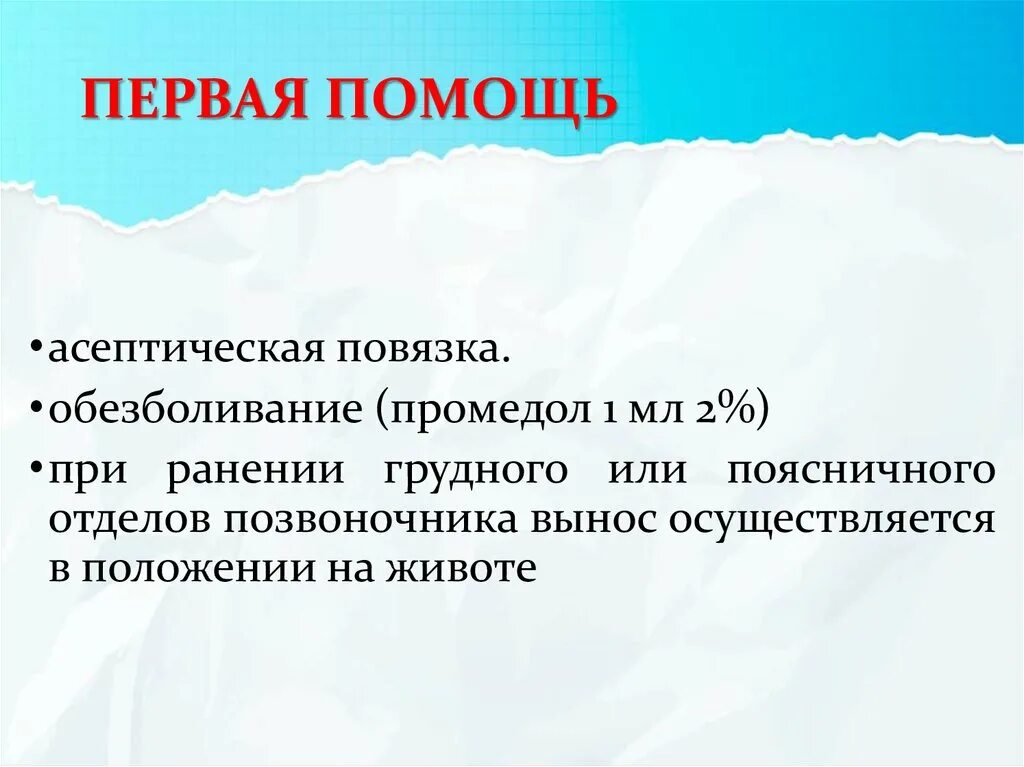 ПЕРВАЯ ПОМОЩЬ

•асептическая повязка.
•обезболивание (промедол 1 мл 2%)
•при ранении грудного или поясничного отделов позвоночника вынос осуществляется в положении на животе